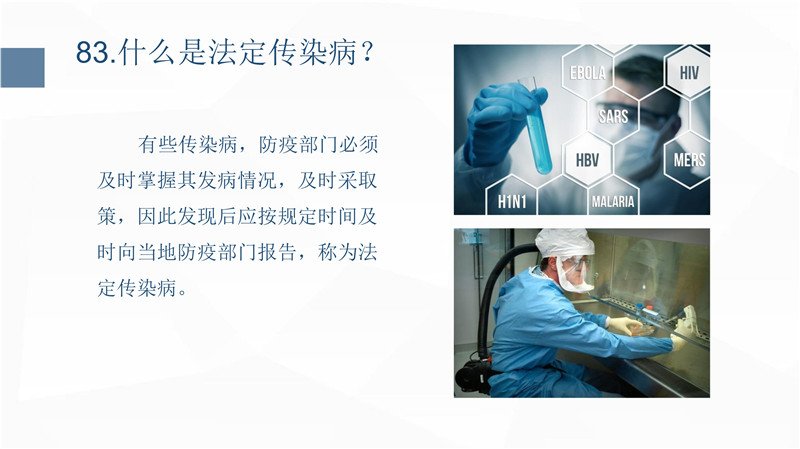 83.什么是法定传染病？

有些传染病，防疫部门必须及时掌握其发病情况，及时采取策，因此发现后应按规定时间及时向当地防疫部门报告，称为法定传染病。

EBOLA
HIV
SARS
HBV
MERS
H1N1
MALARIA